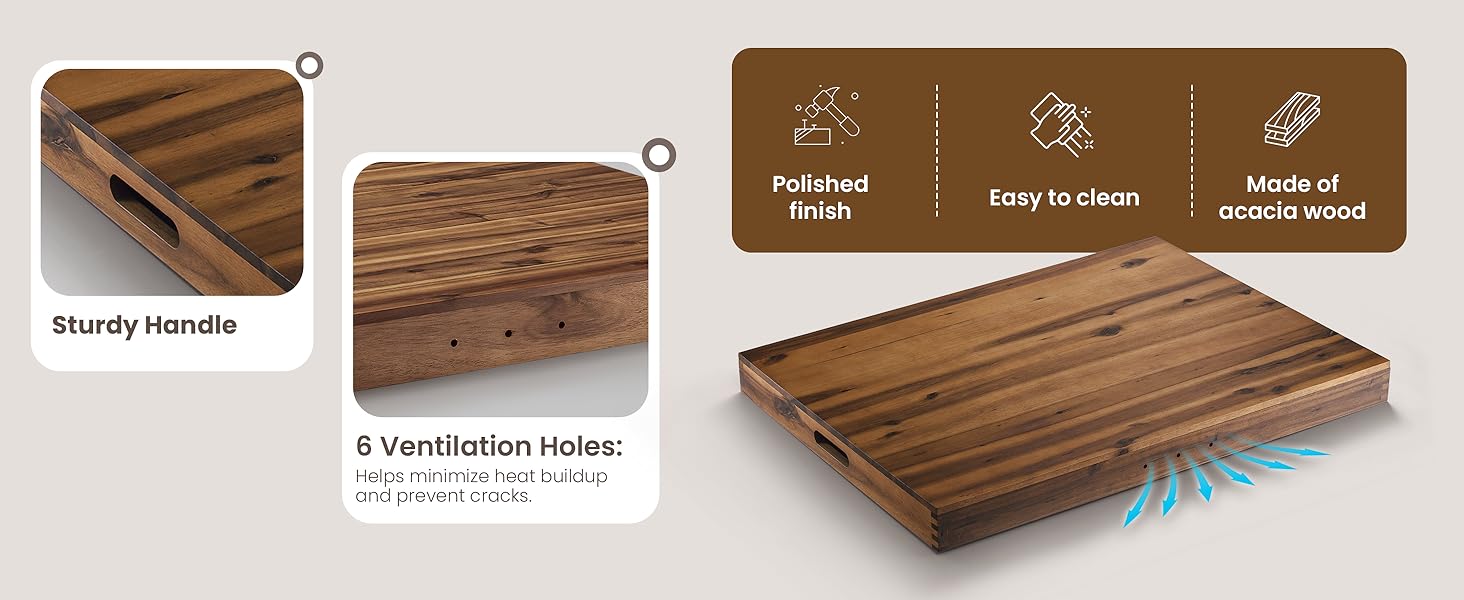 Sturdy Handle

6 Ventilation Holes:
Helps minimize heat buildup and prevent cracks.

Polished finish

Easy to clean

Made of acacia wood